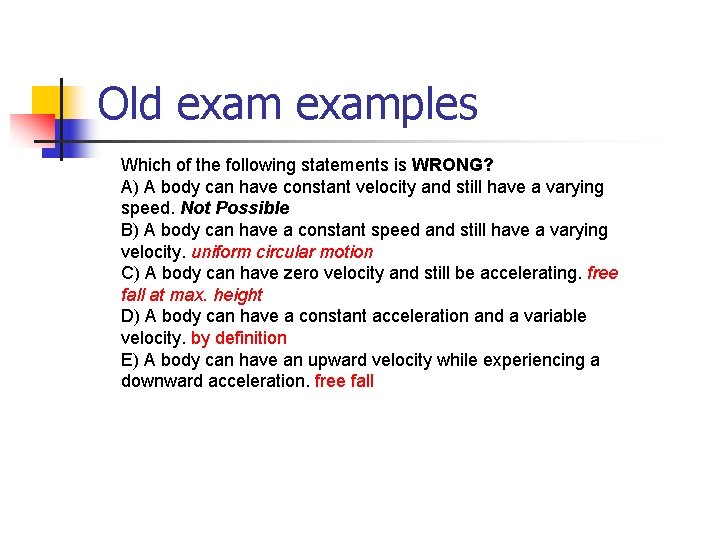 Old exam examples

Which of the following statements is WRONG?
A) A body can have constant velocity and still have a varying speed. Not Possible
B) A body can have a constant speed and still have a varying velocity. uniform circular motion
C) A body can have zero velocity and still be accelerating. free fall at max. height
D) A body can have a constant acceleration and a variable velocity. by definition
E) A body can have an upward velocity while experiencing a downward acceleration. free fall